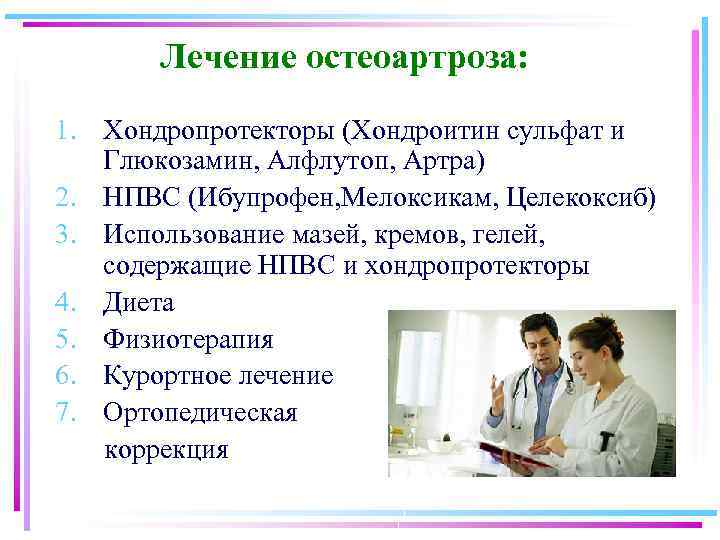 Лечение остеоартроза:

1. Хондропротекторы (Хондроитин сульфат и Глюкозамин, Алфлутоп, Артра)
2. НПВС (Ибупрофен,Мелоксикам, Целекоксиб)
3. Использование мазей, кремов, гелей, содержащие НПВС и хондропротекторы
4. Диета
5. Физиотерапия
6. Курортное лечение
7. Ортопедическая коррекция